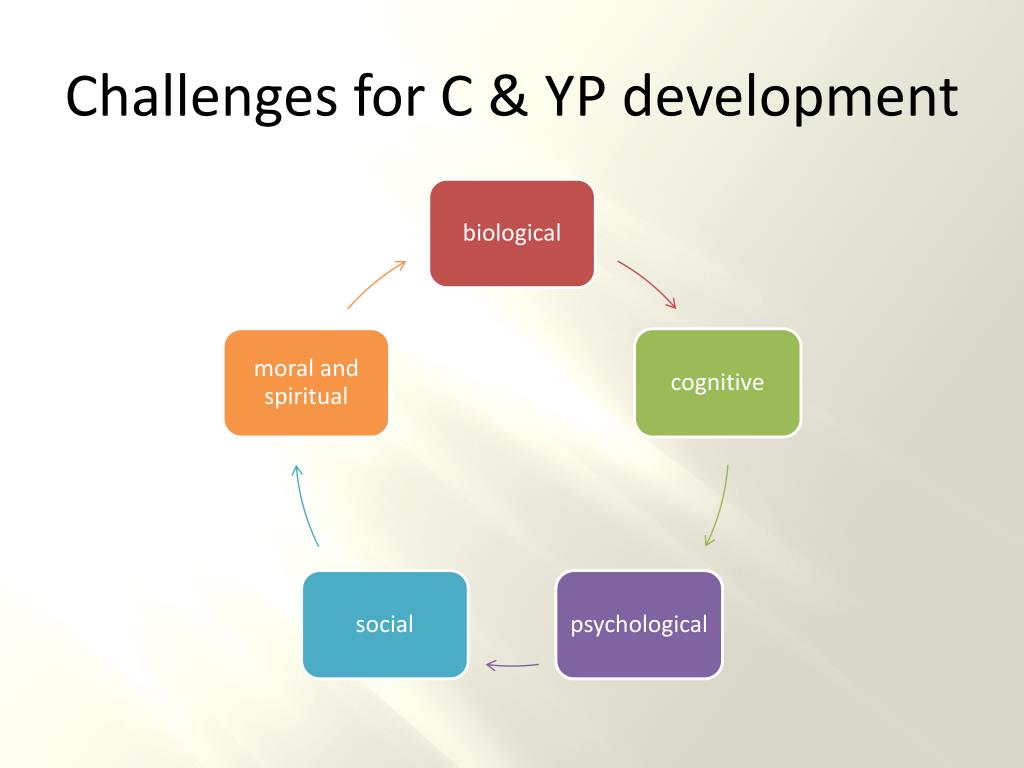 Challenges for C & YP development

biological

cognitive

psychological

social

moral and spiritual